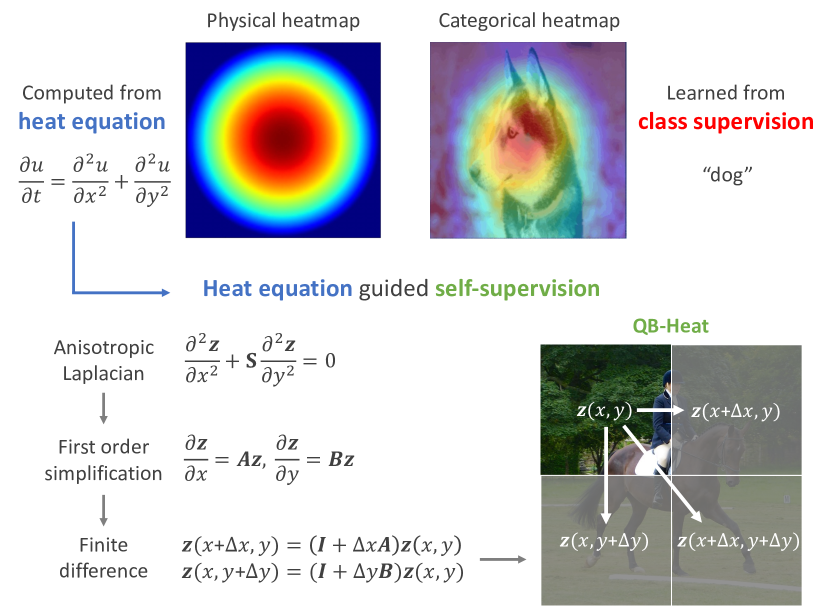 Physical heatmap

Categorical heatmap

Computed from heat equation

$\frac{\partial u}{\partial t} = \frac{\partial^2 u}{\partial x^2} + \frac{\partial^2 u}{\partial y^2}$

Learned from class supervision

"dog"

Heat equation guided self-supervision

Anisotropic Laplacian

$\frac{\partial^2 \boldsymbol{z}}{\partial x^2} + \mathbf{S}\frac{\partial^2 \boldsymbol{z}}{\partial y^2} = 0$

First order simplification

$\frac{\partial \boldsymbol{z}}{\partial x} = \boldsymbol{A}\boldsymbol{z}, \frac{\partial \boldsymbol{z}}{\partial y} = \boldsymbol{B}\boldsymbol{z}$

Finite difference

$\boldsymbol{z}(x+\Delta x, y) = (\boldsymbol{I} + \Delta x\boldsymbol{A})\boldsymbol{z}(x, y)$
$\boldsymbol{z}(x, y+\Delta y) = (\boldsymbol{I} + \Delta y\boldsymbol{B})\boldsymbol{z}(x, y)$

QB-Heat

$\boldsymbol{z}(x, y)$

$\boldsymbol{z}(x+\Delta x, y)$

$\boldsymbol{z}(x, y+\Delta y)$

$\boldsymbol{z}(x+\Delta x, y+\Delta y)$